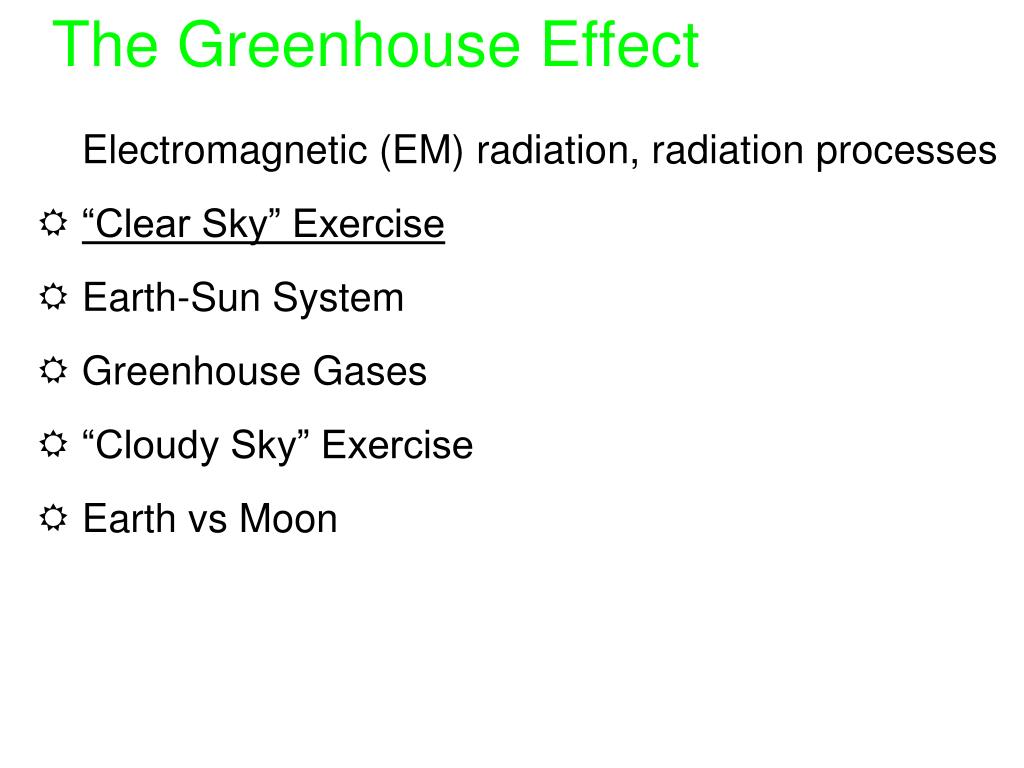 The Greenhouse Effect

Electromagnetic (EM) radiation, radiation processes

☼ “Clear Sky” Exercise

☼ Earth-Sun System

☼ Greenhouse Gases

☼ “Cloudy Sky” Exercise

☼ Earth vs Moon